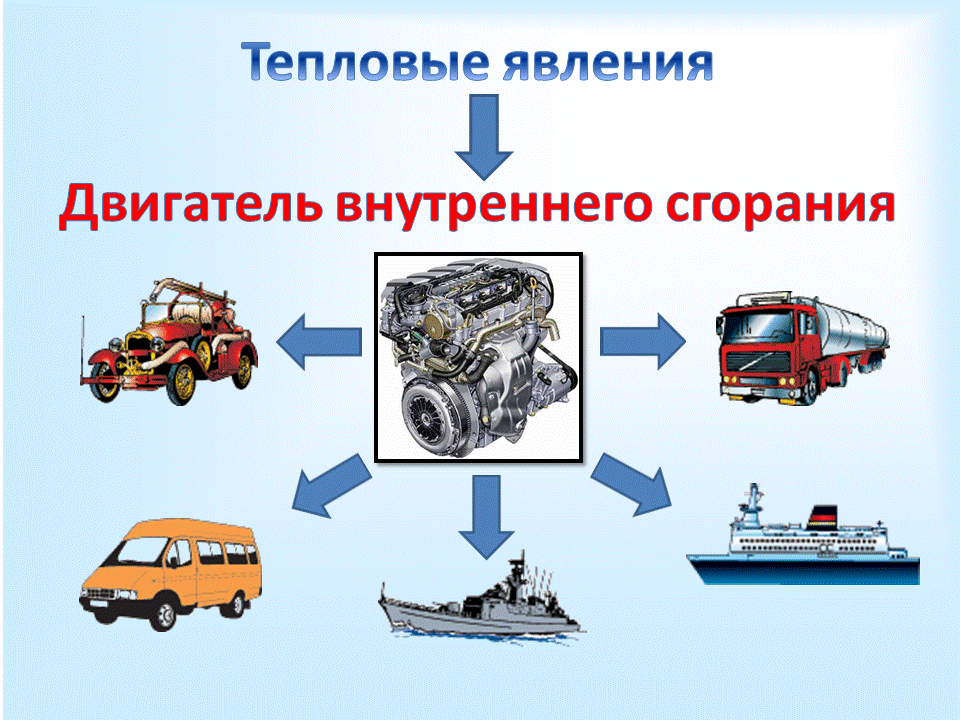 Тепловые явления

Двигатель внутреннего сгорания